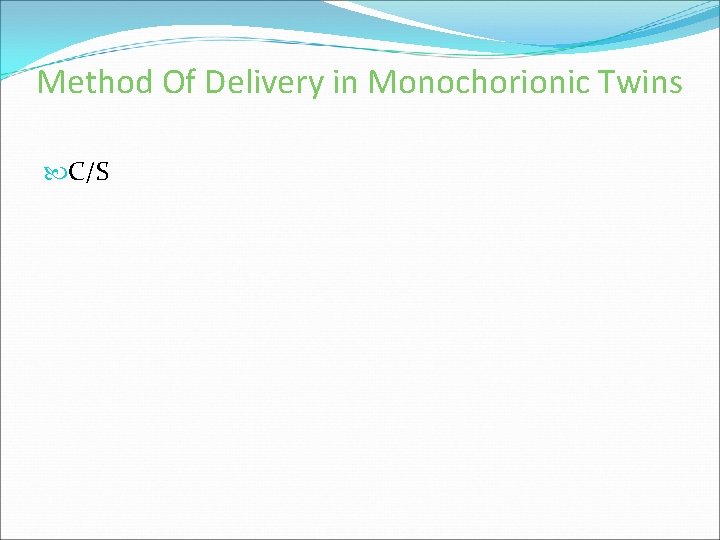 Method Of Delivery in Monochorionic Twins

C/S